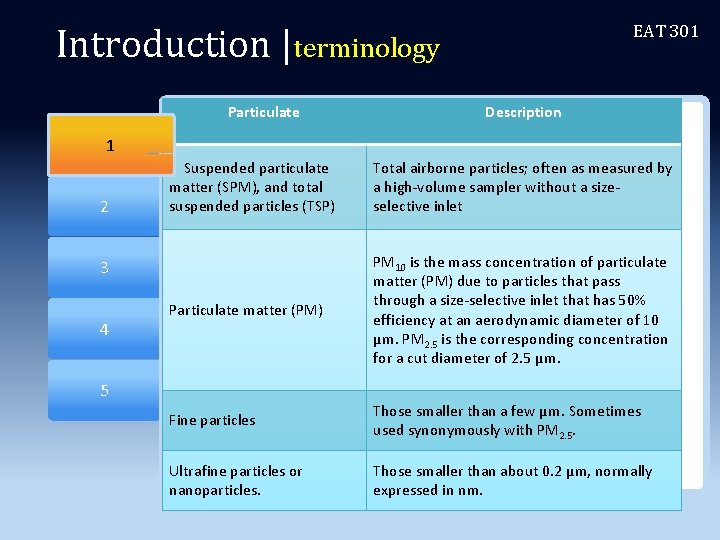 Introduction |terminology

EAT 301

1

2

3

4

5

| Particulate | Description |
|---|---|
| Suspended particulate matter (SPM), and total suspended particles (TSP) | Total airborne particles; often as measured by a high-volume sampler without a size-selective inlet |
| Particulate matter (PM) | $PM_{10}$ is the mass concentration of particulate matter (PM) due to particles that pass through a size-selective inlet that has 50% efficiency at an aerodynamic diameter of 10 µm. $PM_{2.5}$ is the corresponding concentration for a cut diameter of 2.5 µm. |
| Fine particles | Those smaller than a few µm. Sometimes used synonymously with $PM_{2.5}$. |
| Ultrafine particles or nanoparticles. | Those smaller than about 0.2 µm, normally expressed in nm. |